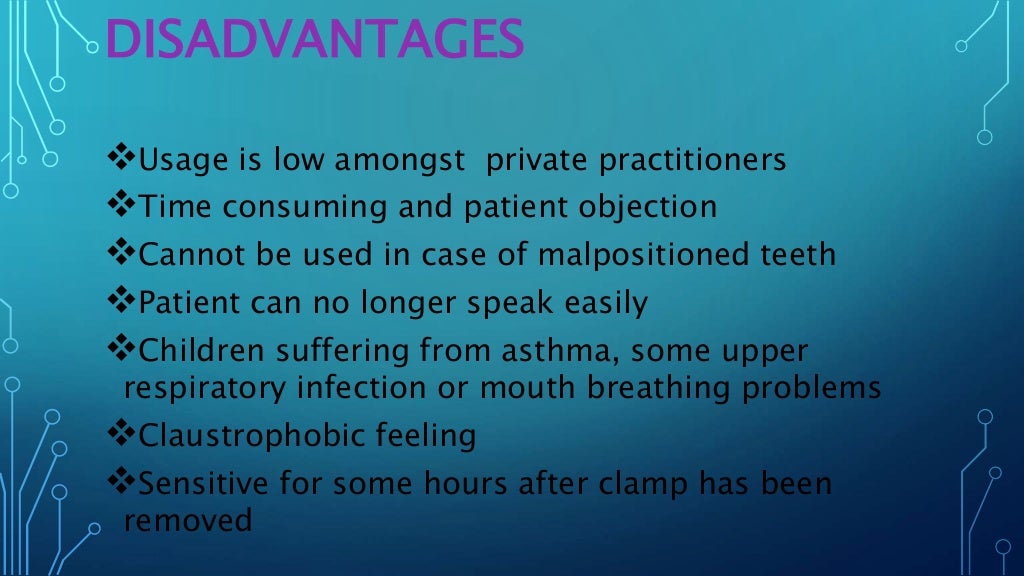 DISADVANTAGES

❖Usage is low amongst  private practitioners
❖Time consuming and patient objection
❖Cannot be used in case of malpositioned teeth
❖Patient can no longer speak easily
❖Children suffering from asthma, some upper respiratory infection or mouth breathing problems
❖Claustrophobic feeling
❖Sensitive for some hours after clamp has been removed